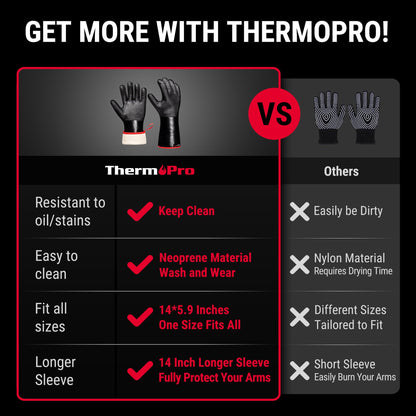 GET MORE WITH THERMOPRO!

VS

| | ThermoPro | Others |
|---|---|---|
| Resistant to oil/stains | Keep Clean | Easily be Dirty |
| Easy to clean | Neoprene Material Wash and Wear | Nylon Material Requires Drying Time |
| Fit all sizes | 14*5.9 Inches One Size Fits All | Different Sizes Tailored to Fit |
| Longer Sleeve | 14 Inch Longer Sleeve Fully Protect Your Arms | Short Sleeve Easily Burn Your Arms |